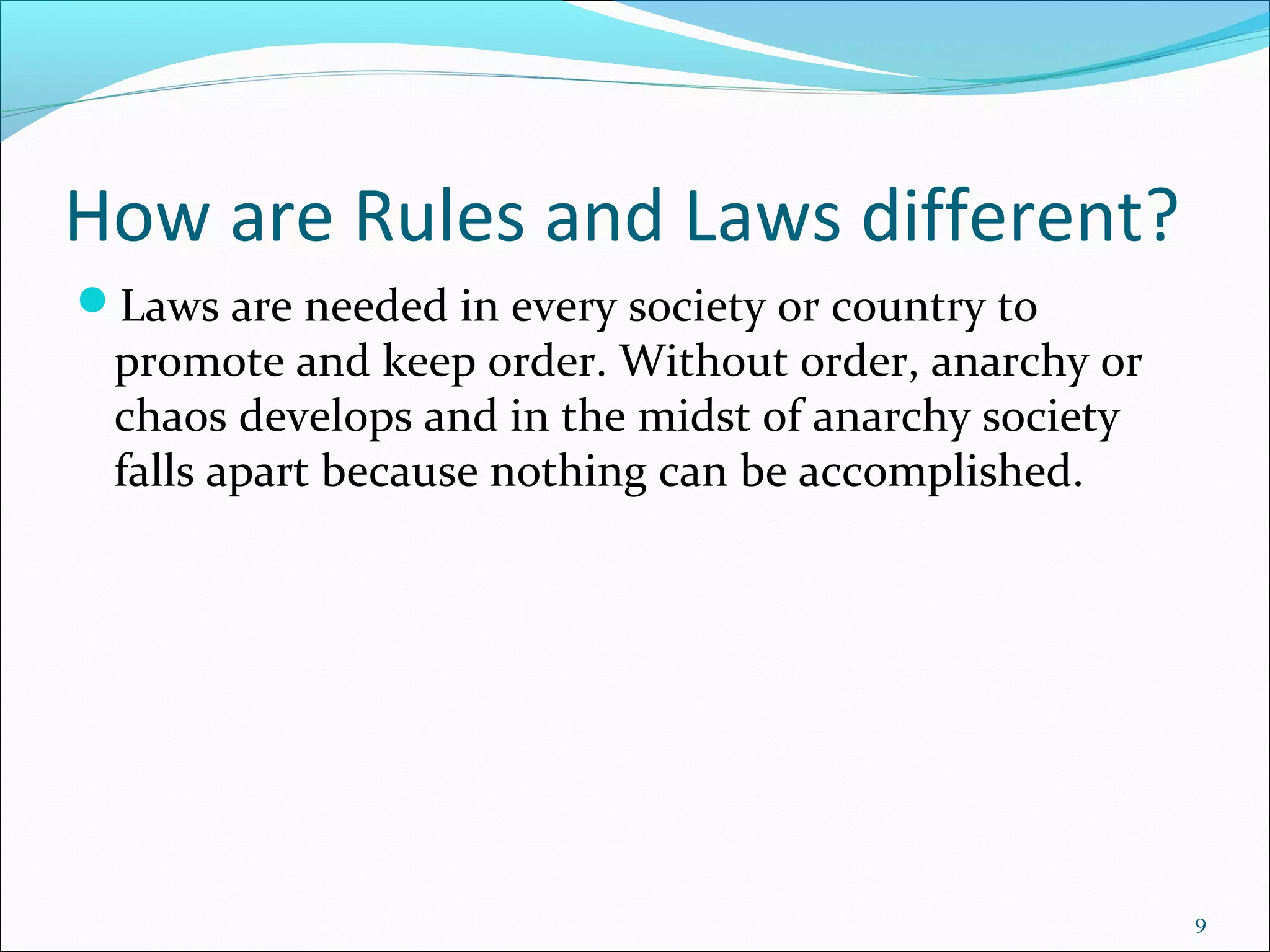 How are Rules and Laws different?

Laws are needed in every society or country to promote and keep order. Without order, anarchy or chaos develops and in the midst of anarchy society falls apart because nothing can be accomplished.

9